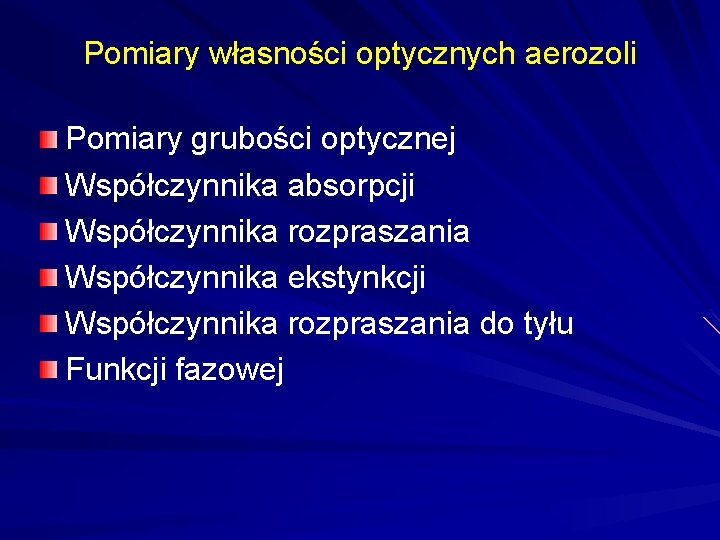 Pomiary własności optycznych aerozoli

Pomiary grubości optycznej
Współczynnika absorpcji
Współczynnika rozpraszania
Współczynnika ekstynkcji
Współczynnika rozpraszania do tyłu
Funkcji fazowej